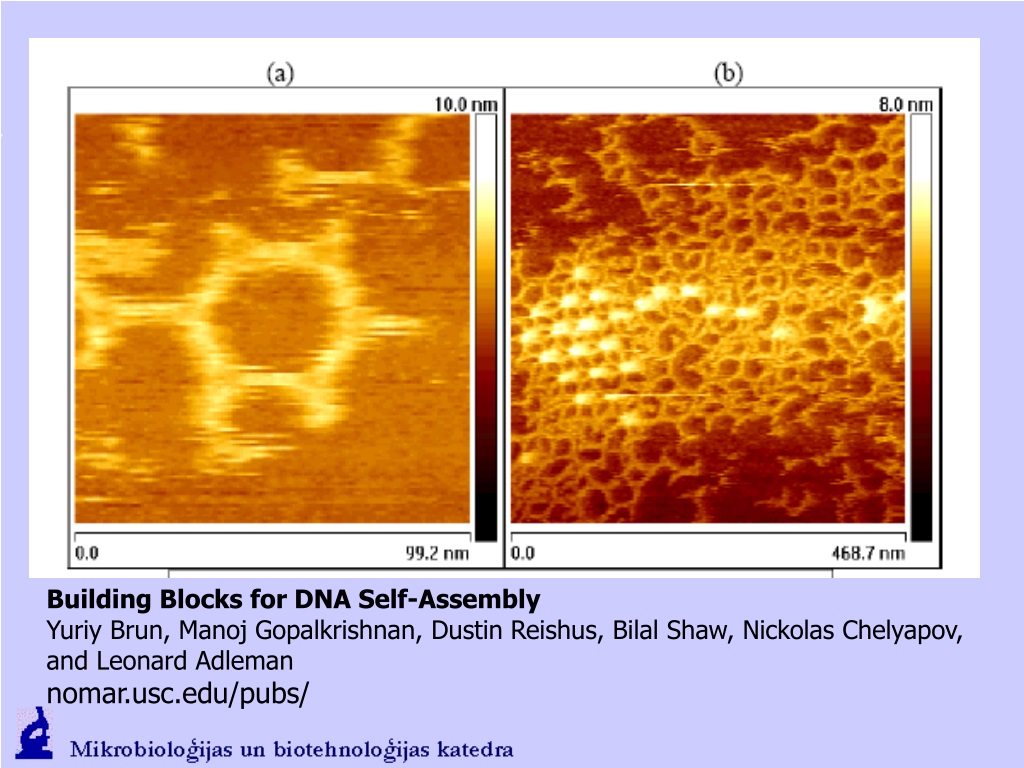 (a)

10.0 nm

0.0

99.2 nm

(b)

8.0 nm

0.0

468.7 nm

**Building Blocks for DNA Self-Assembly**
Yuriy Brun, Manoj Gopalkrishnan, Dustin Reishus, Bilal Shaw, Nickolas Chelyapov, and Leonard Adleman
nomar.usc.edu/pubs/

Mikrobioloģijas un biotehnoloģijas katedra